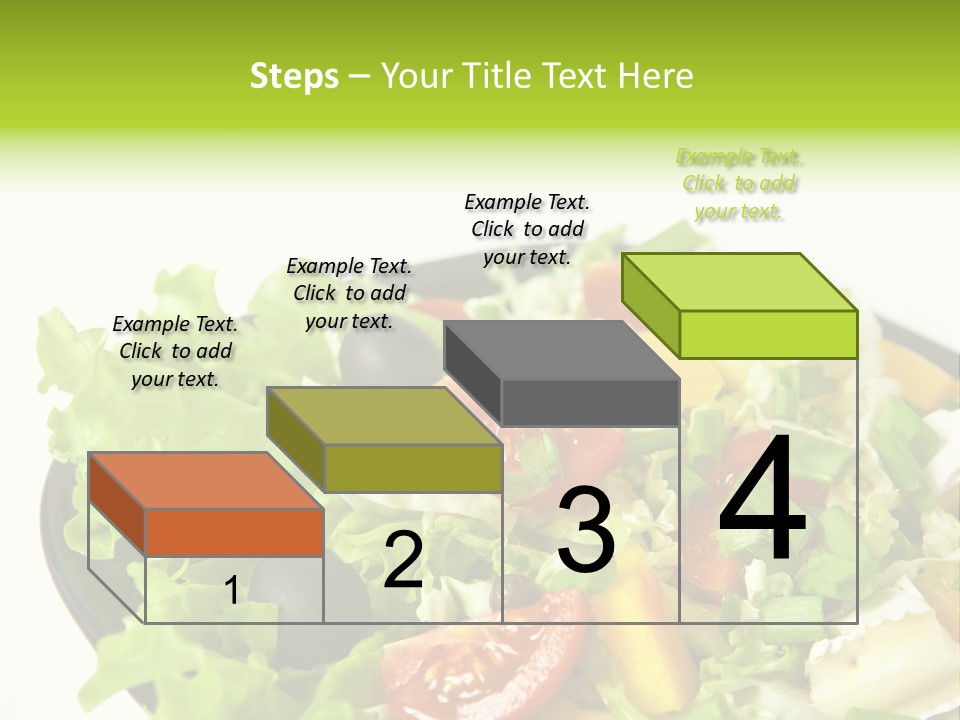 Steps – Your Title Text Here

Example Text. Click to add your text.

Example Text. Click to add your text.

Example Text. Click to add your text.

Example Text. Click to add your text.

1

2

3

4